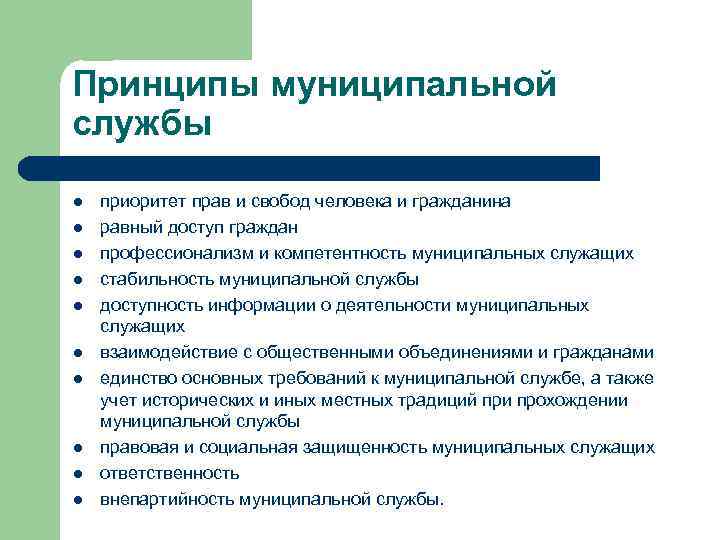 Принципы муниципальной службы

- приоритет прав и свобод человека и гражданина
- равный доступ граждан
- профессионализм и компетентность муниципальных служащих
- стабильность муниципальной службы
- доступность информации о деятельности муниципальных служащих
- взаимодействие с общественными объединениями и гражданами
- единство основных требований к муниципальной службе, а также учет исторических и иных местных традиций при прохождении муниципальной службы
- правовая и социальная защищенность муниципальных служащих
- ответственность
- внепартийность муниципальной службы.